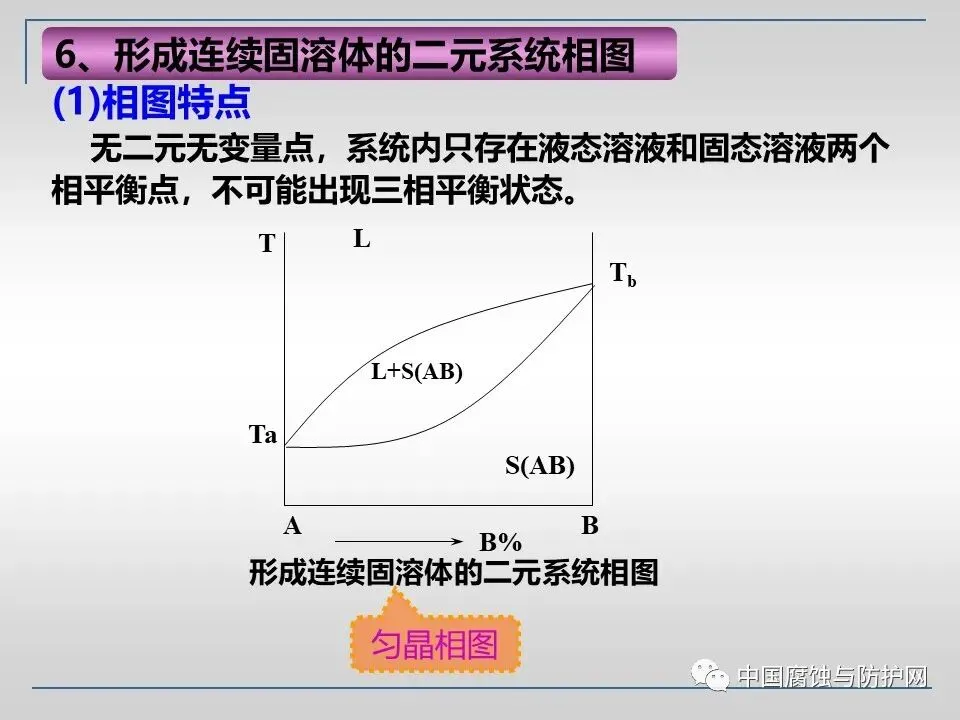 6、形成连续固溶体的二元系统相图

(1)相图特点

无二元无变量点，系统内只存在液态溶液和固态溶液两个相平衡点，不可能出现三相平衡状态。

T
L
$T_b$
L+S(AB)
Ta
S(AB)
A
B
B%

形成连续固溶体的二元系统相图

匀晶相图

中国腐蚀与防护网